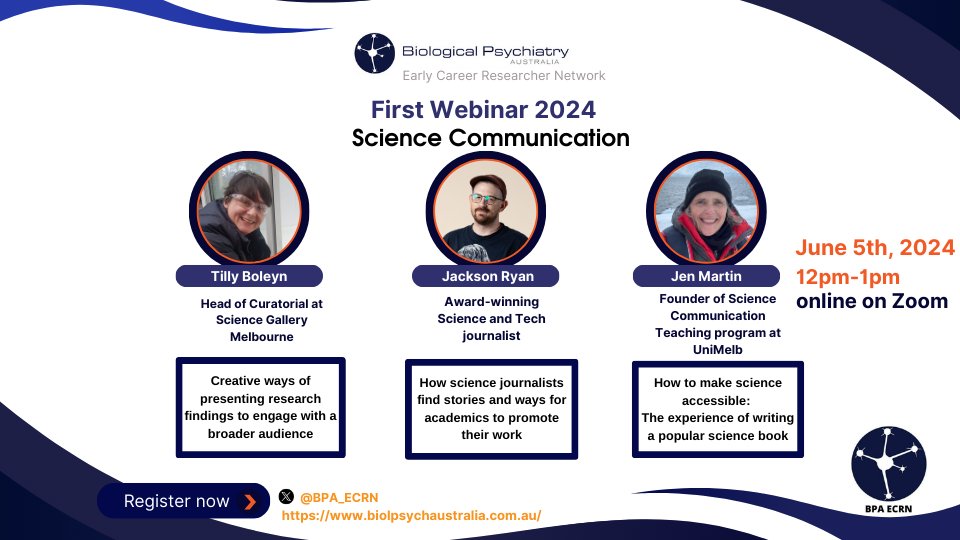 Biological Psychiatry
AUSTRALIA
Early Career Researcher Network

First Webinar 2024
Science Communication

Tilly Boleyn
Head of Curatorial at Science Gallery Melbourne

Creative ways of presenting research findings to engage with a broader audience

Jackson Ryan
Award-winning Science and Tech journalist

How science journalists find stories and ways for academics to promote their work

Jen Martin
Founder of Science Communication Teaching program at UniMelb

How to make science accessible:
The experience of writing a popular science book

June 5th, 2024
12pm-1pm
online on Zoom

Register now

@BPA_ECRN
https://www.biolpsychaustralia.com.au/

BPA ECRN